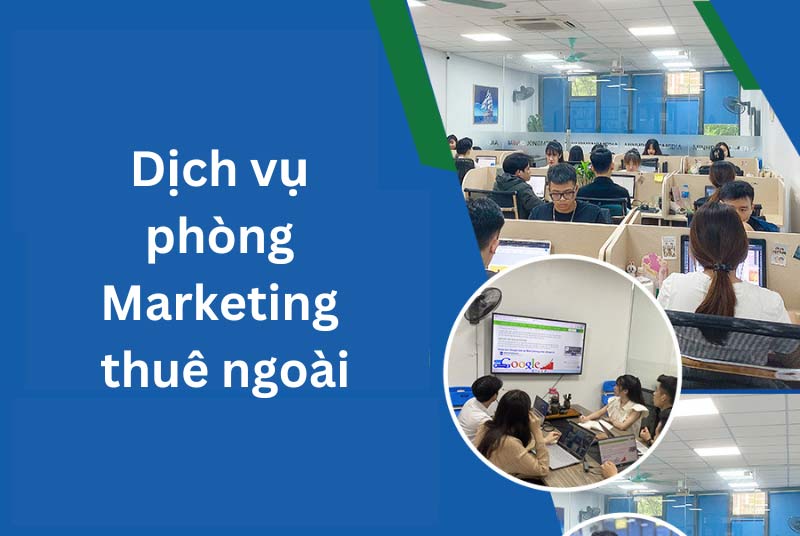 Dịch vụ phòng Marketing thuê ngoài

Google